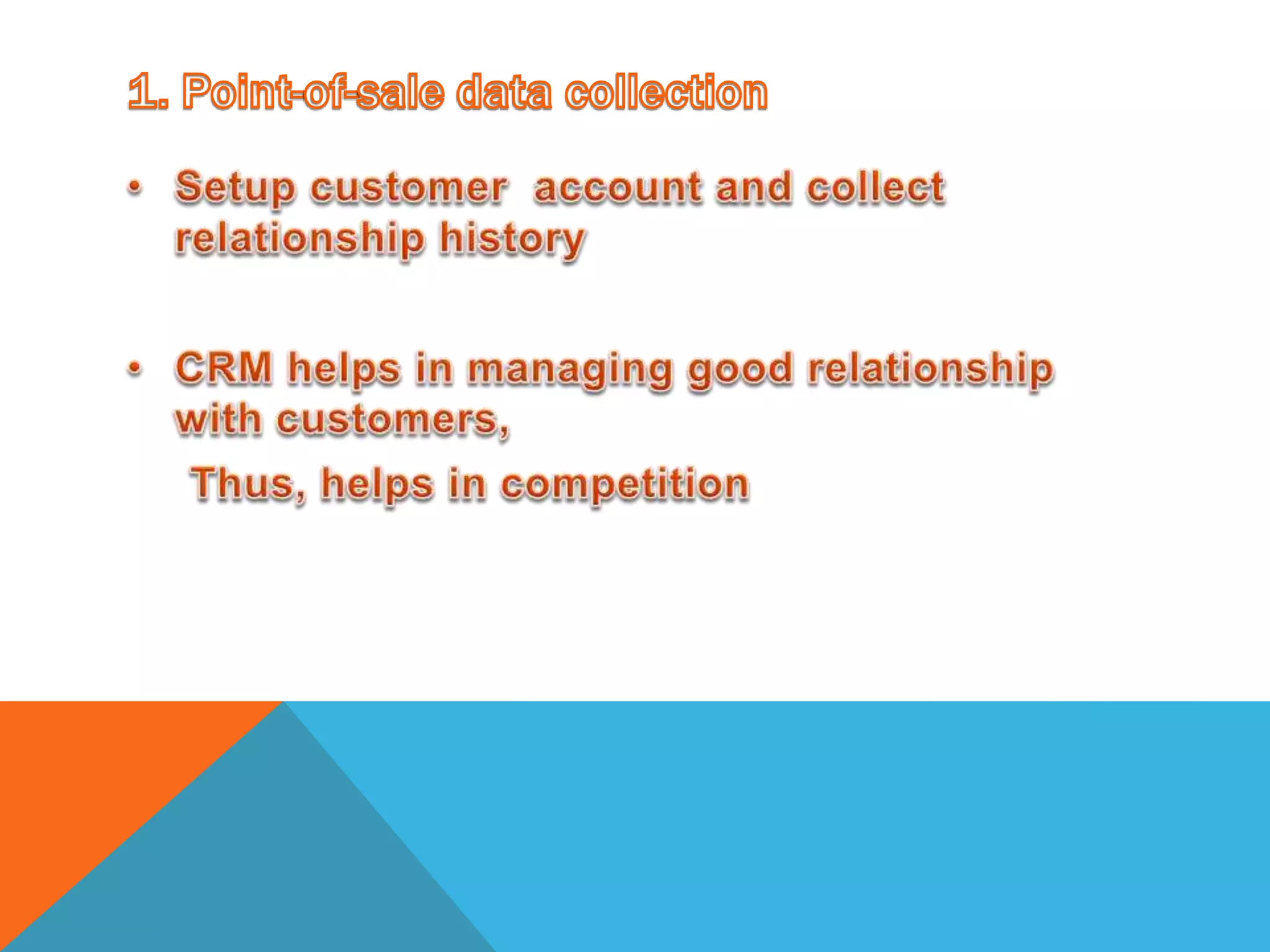 1. Point-of-sale data collection

• Setup customer account and collect relationship history

• CRM helps in managing good relationship with customers,

Thus, helps in competition